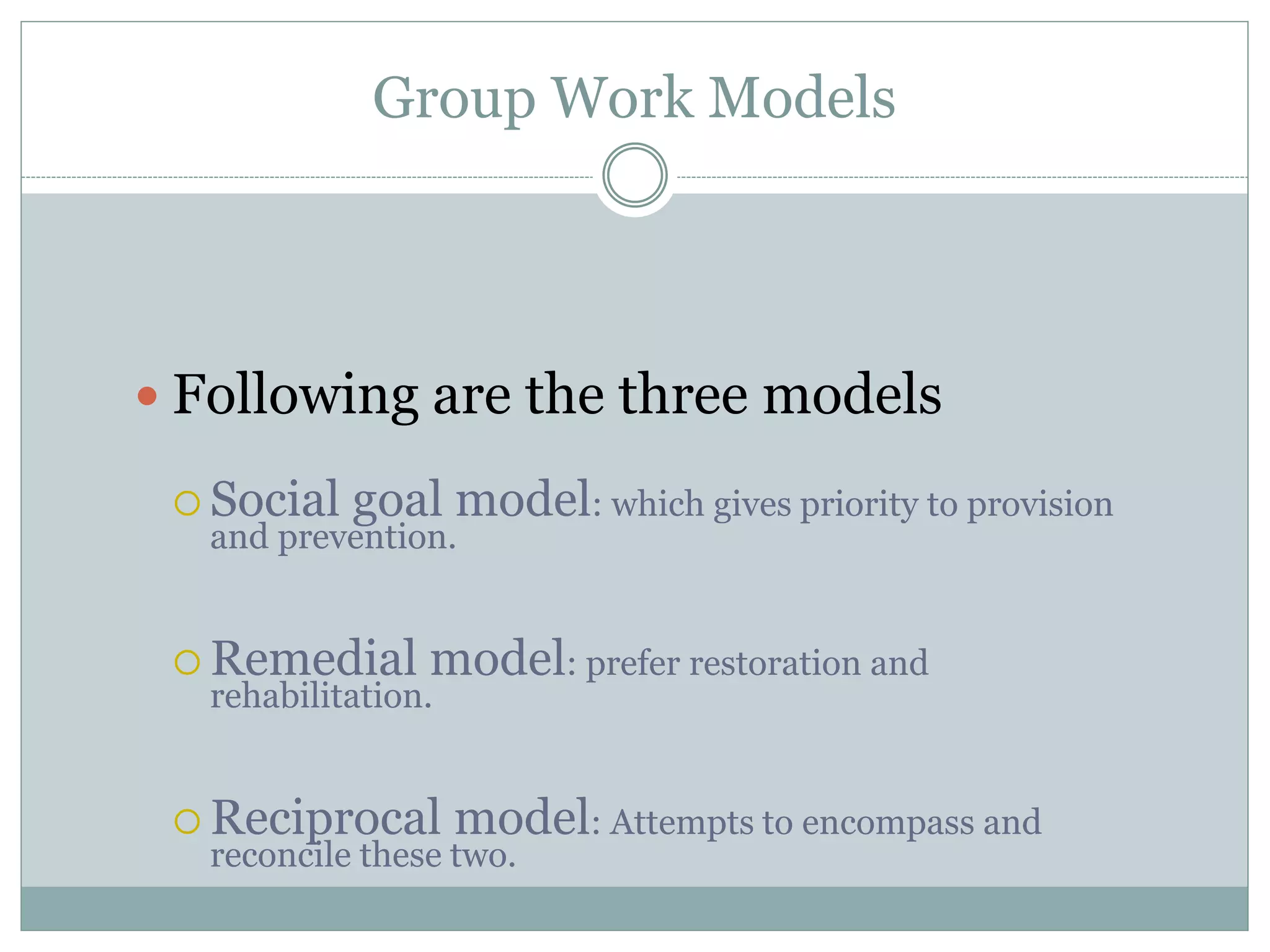 Group Work Models

Following are the three models

Social goal model: which gives priority to provision and prevention.

Remedial model: prefer restoration and rehabilitation.

Reciprocal model: Attempts to encompass and reconcile these two.